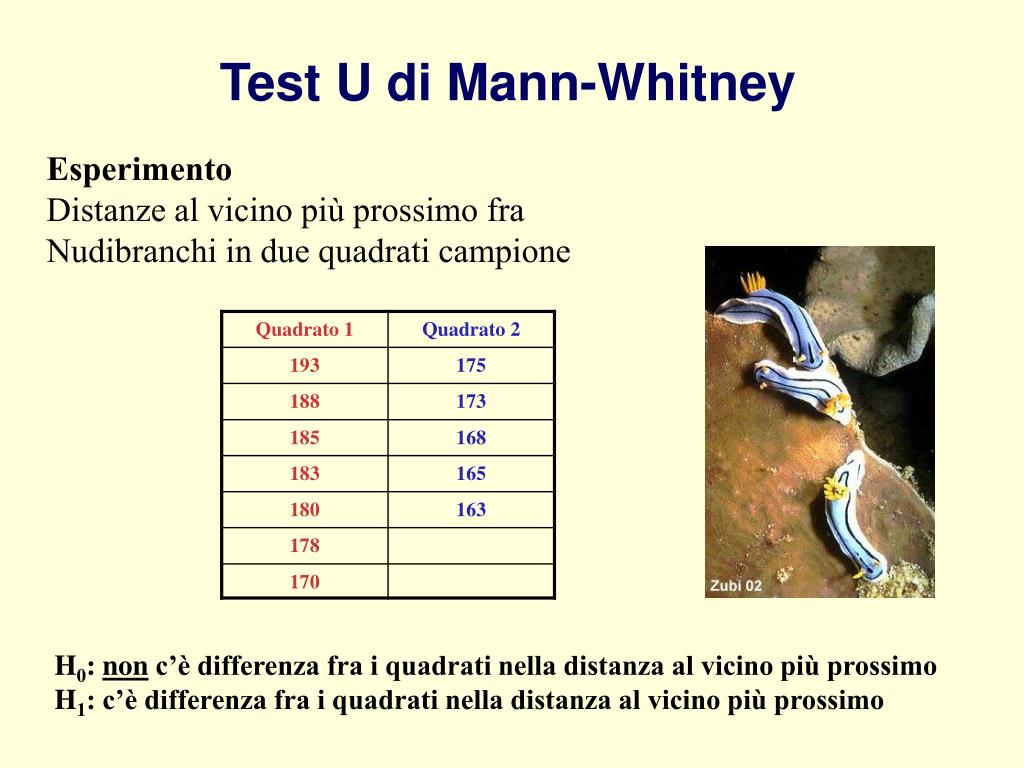 Test U di Mann-Whitney

Esperimento
Distanze al vicino più prossimo fra Nudibranchi in due quadrati campione

| Quadrato 1 | Quadrato 2 |
|---|---|
| 193 | 175 |
| 188 | 173 |
| 185 | 168 |
| 183 | 165 |
| 180 | 163 |
| 178 | |
| 170 | |

Zubi 02

$H_0$: non c'è differenza fra i quadrati nella distanza al vicino più prossimo
$H_1$: c'è differenza fra i quadrati nella distanza al vicino più prossimo